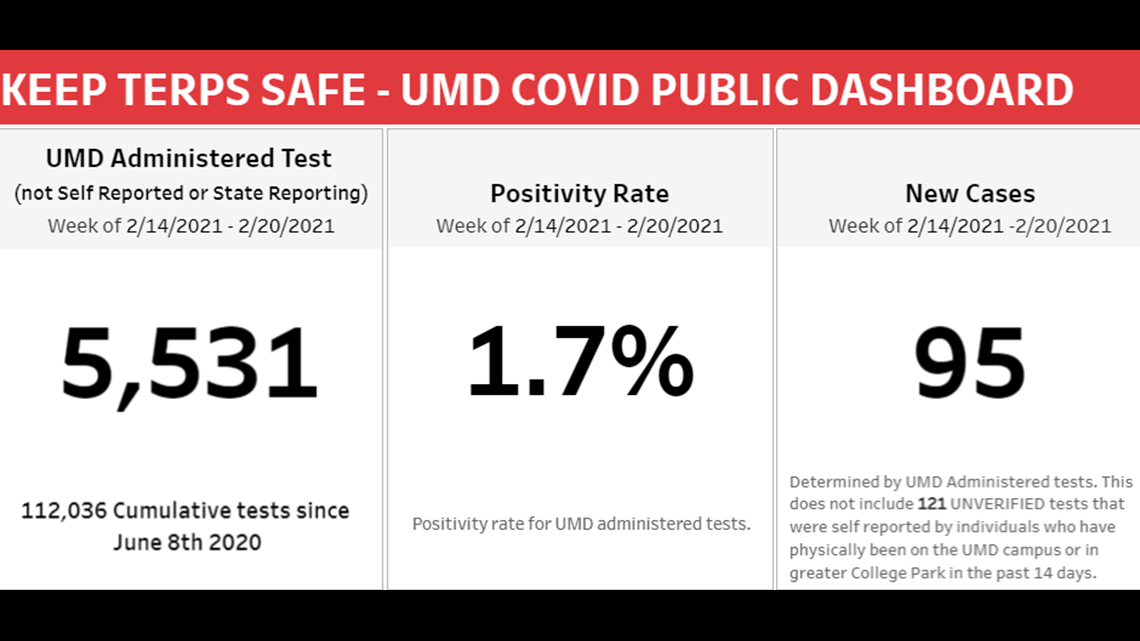 KEEP TERPS SAFE - UMD COVID PUBLIC DASHBOARD

UMD Administered Test
(not Self Reported or State Reporting)
Week of 2/14/2021 - 2/20/2021

5,531

112,036 Cumulative tests since June 8th 2020

Positivity Rate
Week of 2/14/2021 - 2/20/2021

1.7%

Positivity rate for UMD administered tests.

New Cases
Week of 2/14/2021 -2/20/2021

95

Determined by UMD Administered tests. This does not include 121 UNVERIFIED tests that were self reported by individuals who have physically been on the UMD campus or in greater College Park in the past 14 days.